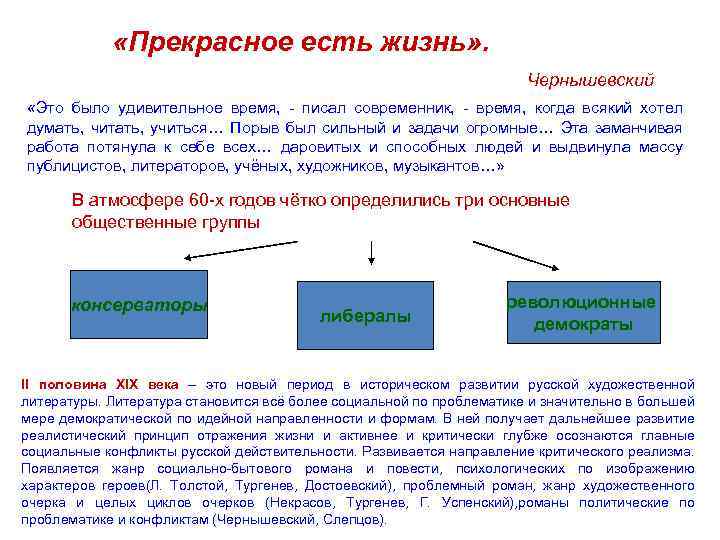 «Прекрасное есть жизнь».

Чернышевский

«Это было удивительное время, - писал современник, - время, когда всякий хотел думать, читать, учиться… Порыв был сильный и задачи огромные… Эта заманчивая работа потянула к себе всех… даровитых и способных людей и выдвинула массу публицистов, литераторов, учёных, художников, музыкантов…»

В атмосфере 60-х годов чётко определились три основные общественные группы

консерваторы

либералы

революционные демократы

II половина XIX века – это новый период в историческом развитии русской художественной литературы. Литература становится всё более социальной по проблематике и значительно в большей мере демократической по идейной направленности и формам. В ней получает дальнейшее развитие реалистический принцип отражения жизни и активнее и критически глубже осознаются главные социальные конфликты русской действительности. Развивается направление критического реализма. Появляется жанр социально-бытового романа и повести, психологических по изображению характеров героев(Л. Толстой, Тургенев, Достоевский), проблемный роман, жанр художественного очерка и целых циклов очерков (Некрасов, Тургенев, Г. Успенский),романы политические по проблематике и конфликтам (Чернышевский, Слепцов).